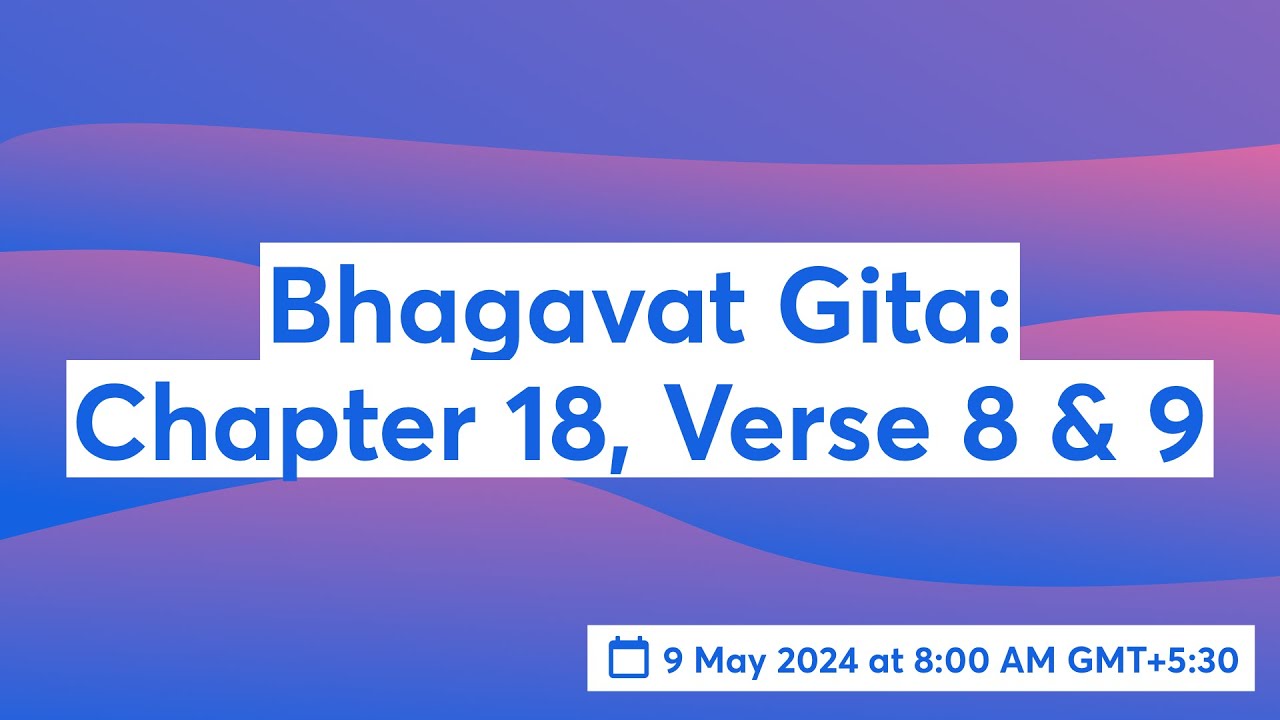 Bhagavat Gita:
Chapter 18, Verse 8 & 9

9 May 2024 at 8:00 AM GMT+5:30